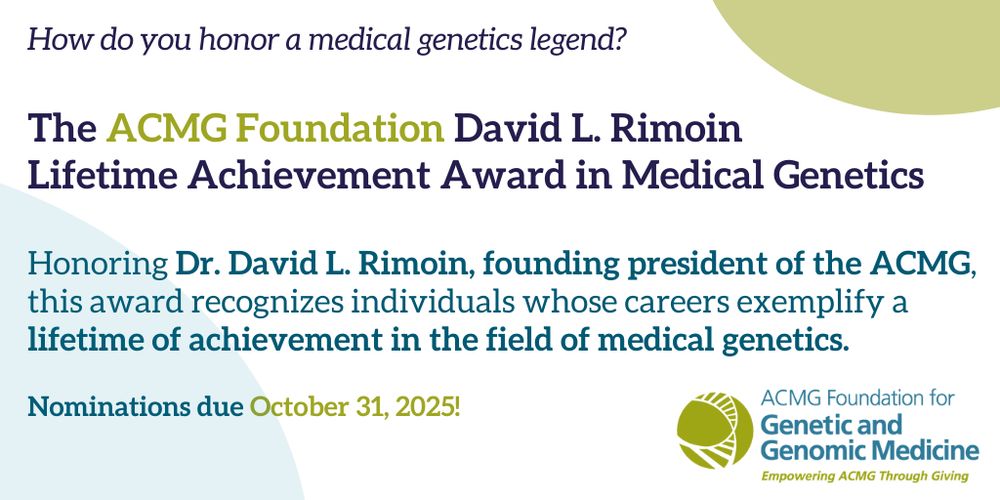 How do you honor a medical genetics legend?

The ACMG Foundation David L. Rimoin Lifetime Achievement Award in Medical Genetics

Honoring Dr. David L. Rimoin, founding president of the ACMG, this award recognizes individuals whose careers exemplify a lifetime of achievement in the field of medical genetics.

Nominations due October 31, 2025!

ACMG Foundation for
Genetic and Genomic Medicine
Empowering ACMG Through Giving